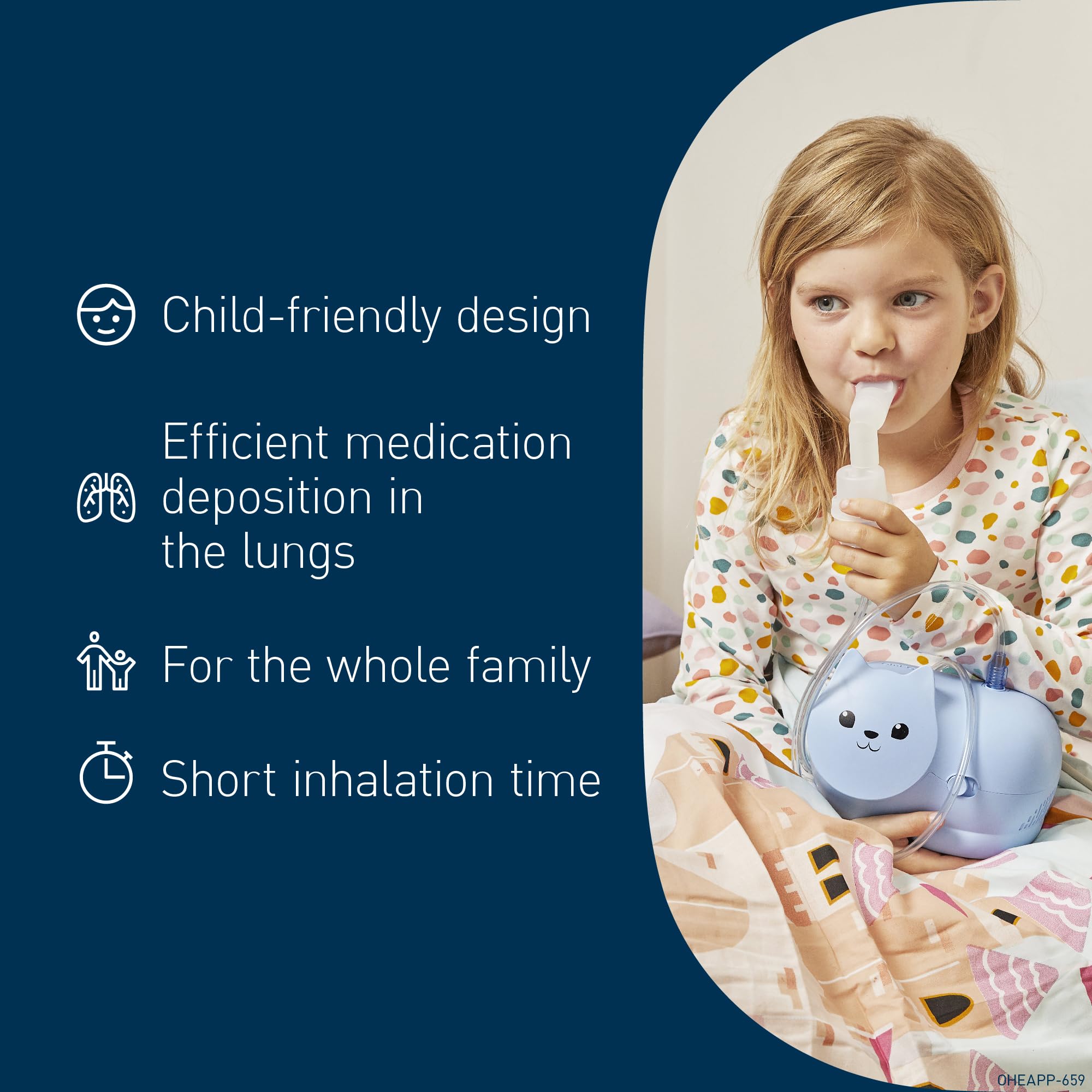 Child-friendly design

Efficient medication deposition in the lungs

For the whole family

Short inhalation time

OHEAPP-659